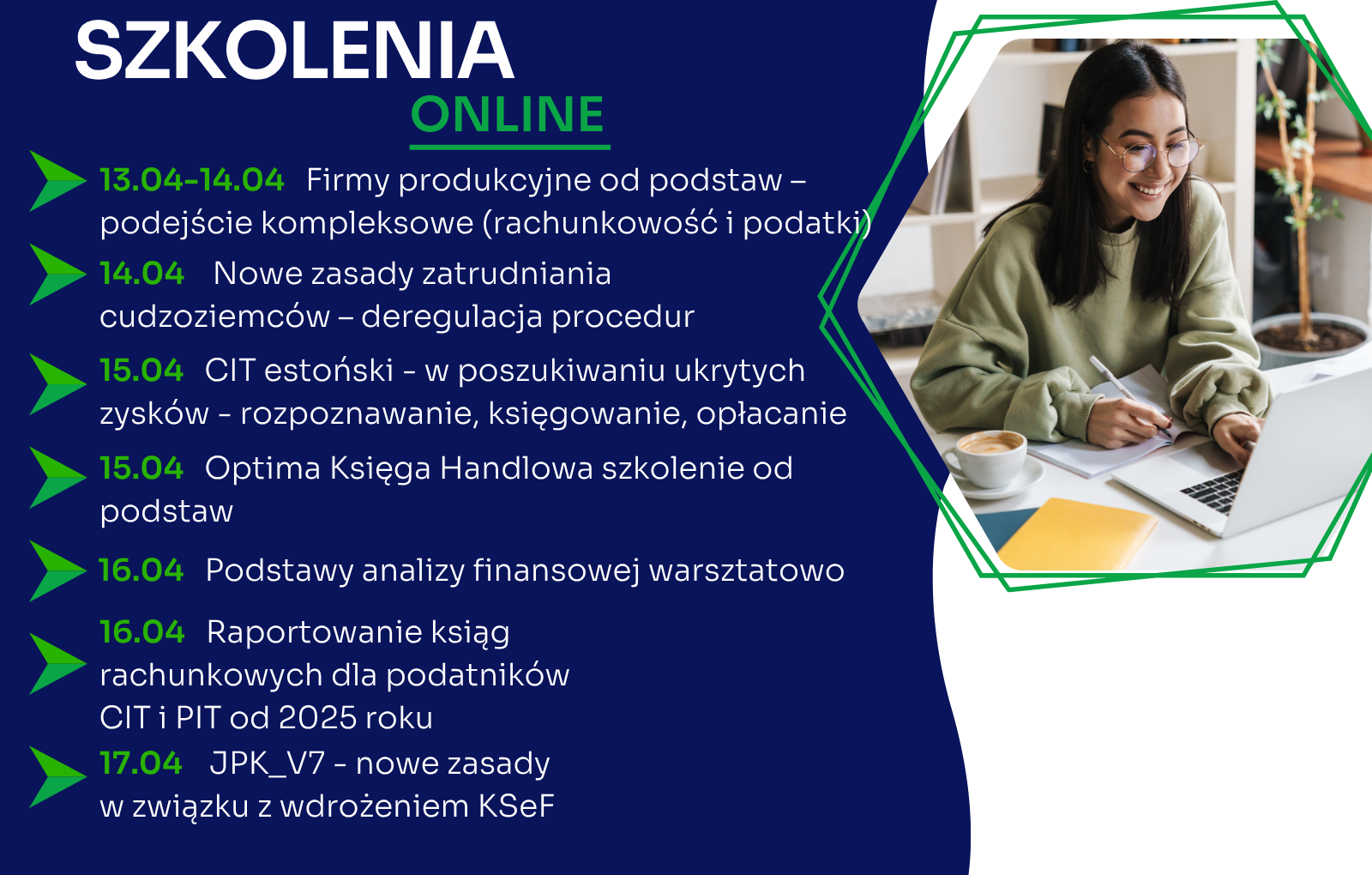 SZKOLENIA
ONLINE

13.04-14.04 Firmy produkcyjne od podstaw – podejście kompleksowe (rachunkowość i podatki)

14.04 Nowe zasady zatrudniania cudzoziemców – deregulacja procedur

15.04 CIT estoński - w poszukiwaniu ukrytych zysków - rozpoznawanie, księgowanie, opłacanie

15.04 Optima Księga Handlowa szkolenie od podstaw

16.04 Podstawy analizy finansowej warsztatowo

16.04 Raportowanie ksiąg rachunkowych dla podatników CIT i PIT od 2025 roku

17.04 JPK_V7 - nowe zasady w związku z wdrożeniem KSeF